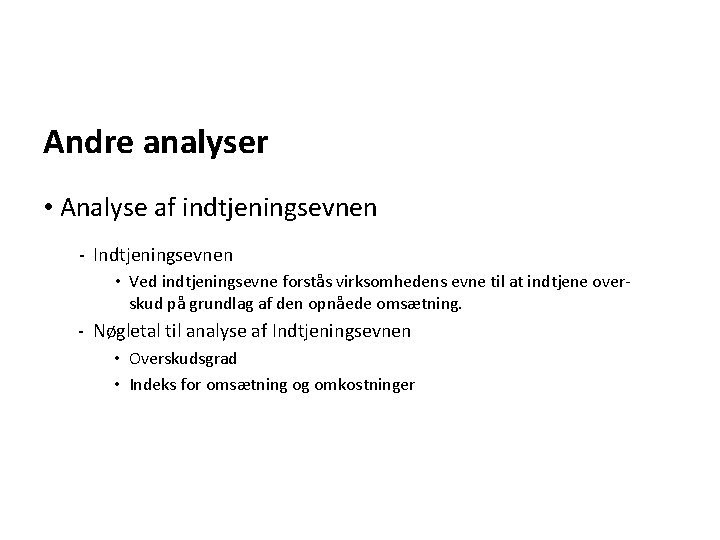 Andre analyser

• Analyse af indtjeningsevnen

- Indtjeningsevnen

• Ved indtjeningsevne forstås virksomhedens evne til at indtjene overskud på grundlag af den opnåede omsætning.

- Nøgletal til analyse af Indtjeningsevnen

• Overskudsgrad

• Indeks for omsætning og omkostninger